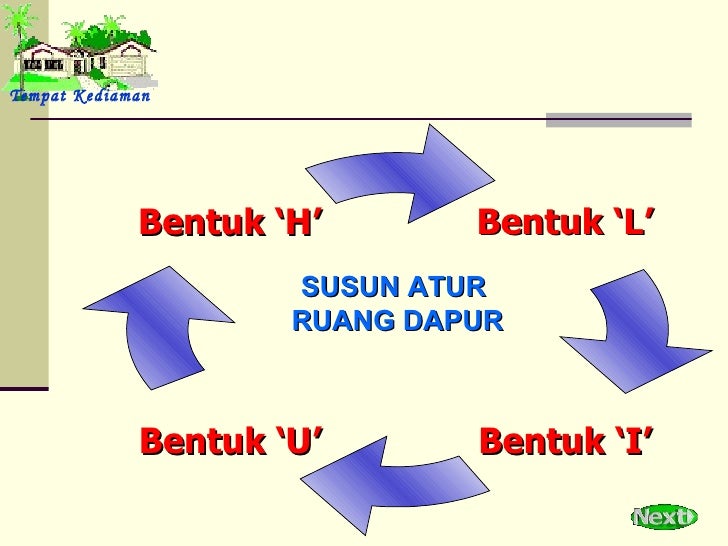 Tempat Kediaman

Bentuk ‘H’

Bentuk ‘L’

SUSUN ATUR RUANG DAPUR

Bentuk ‘U’

Bentuk ‘I’

Next